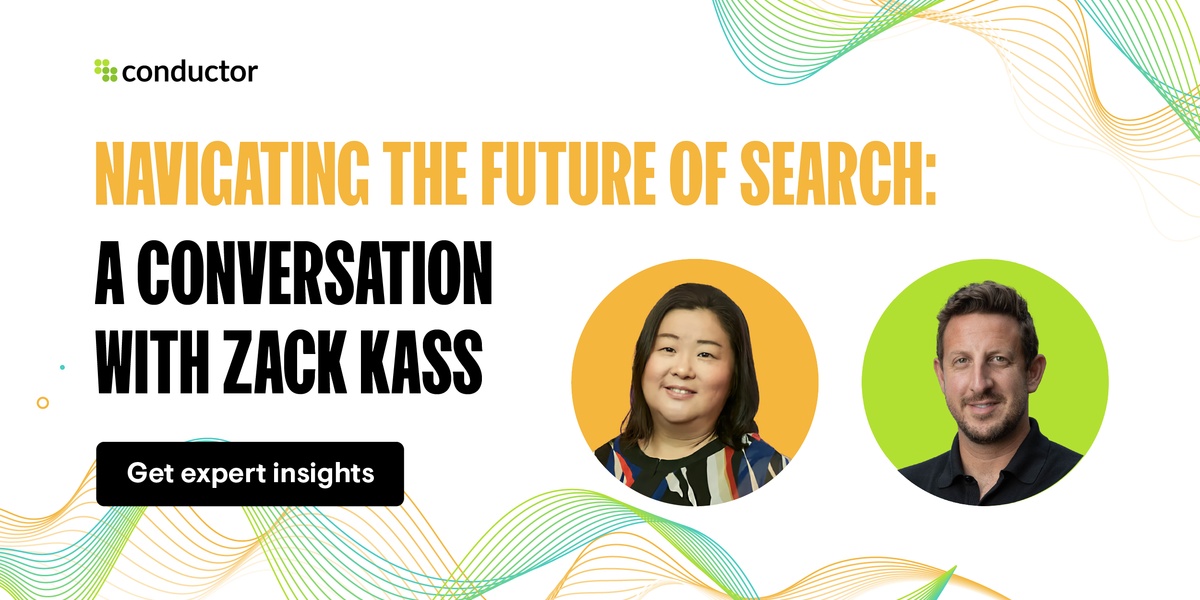 conductor

NAVIGATING THE FUTURE OF SEARCH:
A CONVERSATION WITH ZACK KASS

Get expert insights